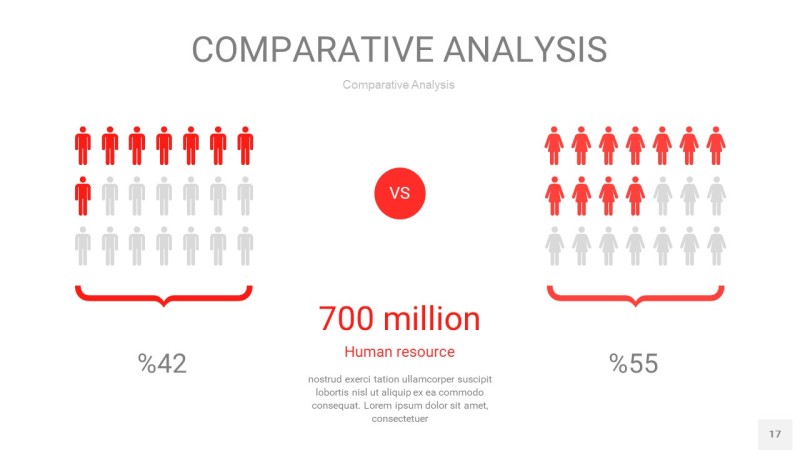 COMPARATIVE ANALYSIS

Comparative Analysis

VS

700 million

Human resource

nostrud exerci tation ullamcorper suscipit lobortis nisl ut aliquip ex ea commodo consequat. Lorem ipsum dolor sit amet, consectetuer

%42

%55

17